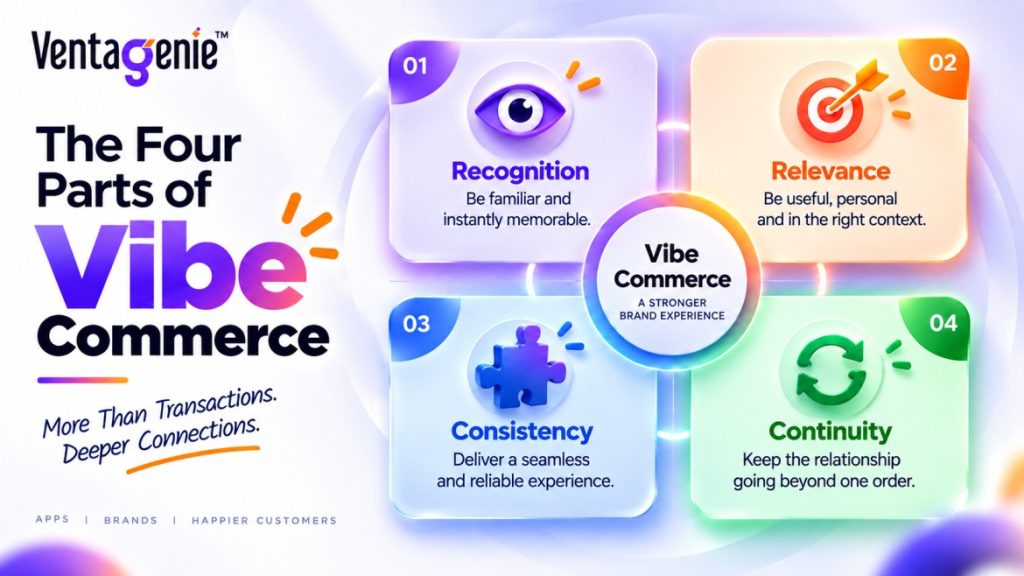 Ventagenie™

The Four Parts of Vibe Commerce

More Than Transactions. Deeper Connections.

APPS | BRANDS | HAPPIER CUSTOMERS

01
Recognition
Be familiar and instantly memorable.

02
Relevance
Be useful, personal and in the right context.

Vibe Commerce
A STRONGER BRAND EXPERIENCE

03
Consistency
Deliver a seamless and reliable experience.

04
Continuity
Keep the relationship going beyond one order.